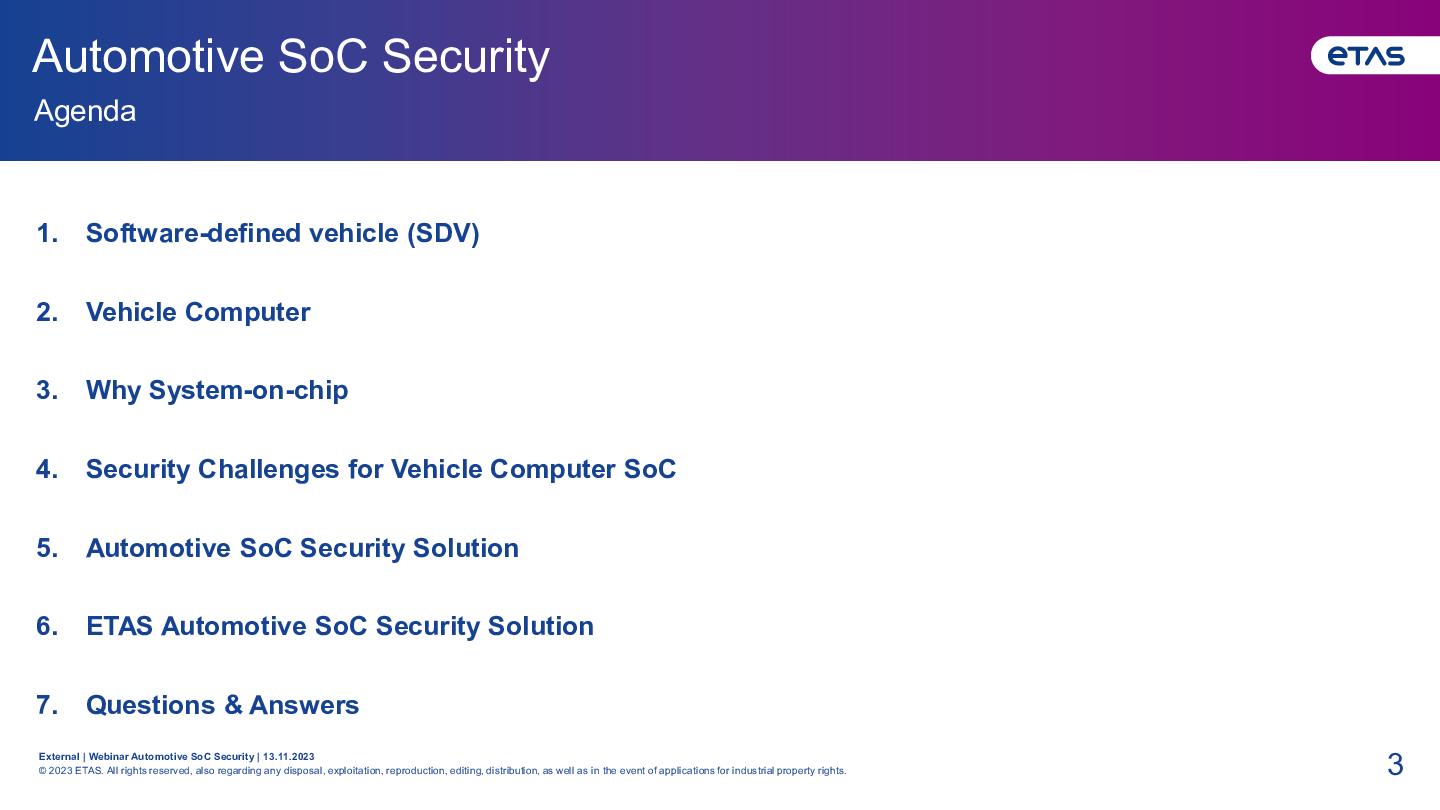 Automotive SoC Security
Agenda

ETAS

1. Software-defined vehicle (SDV)

2. Vehicle Computer

3. Why System-on-chip

4. Security Challenges for Vehicle Computer SoC

5. Automotive SoC Security Solution

6. ETAS Automotive SoC Security Solution

7. Questions & Answers

External | Webinar Automotive SoC Security | 13.11.2023
© 2023 ETAS. All rights reserved, also regarding any disposal, exploitation, reproduction, editing, distribution, as well as in the event of applications for industrial property rights.

3